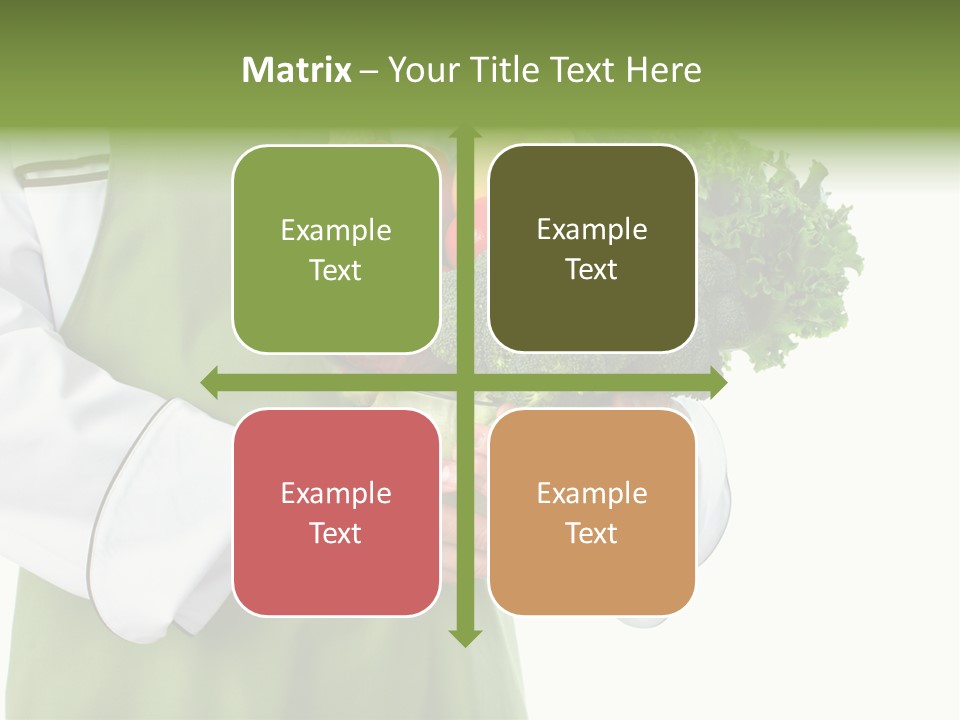 Matrix – Your Title Text Here

Example Text

Example Text

Example Text

Example Text